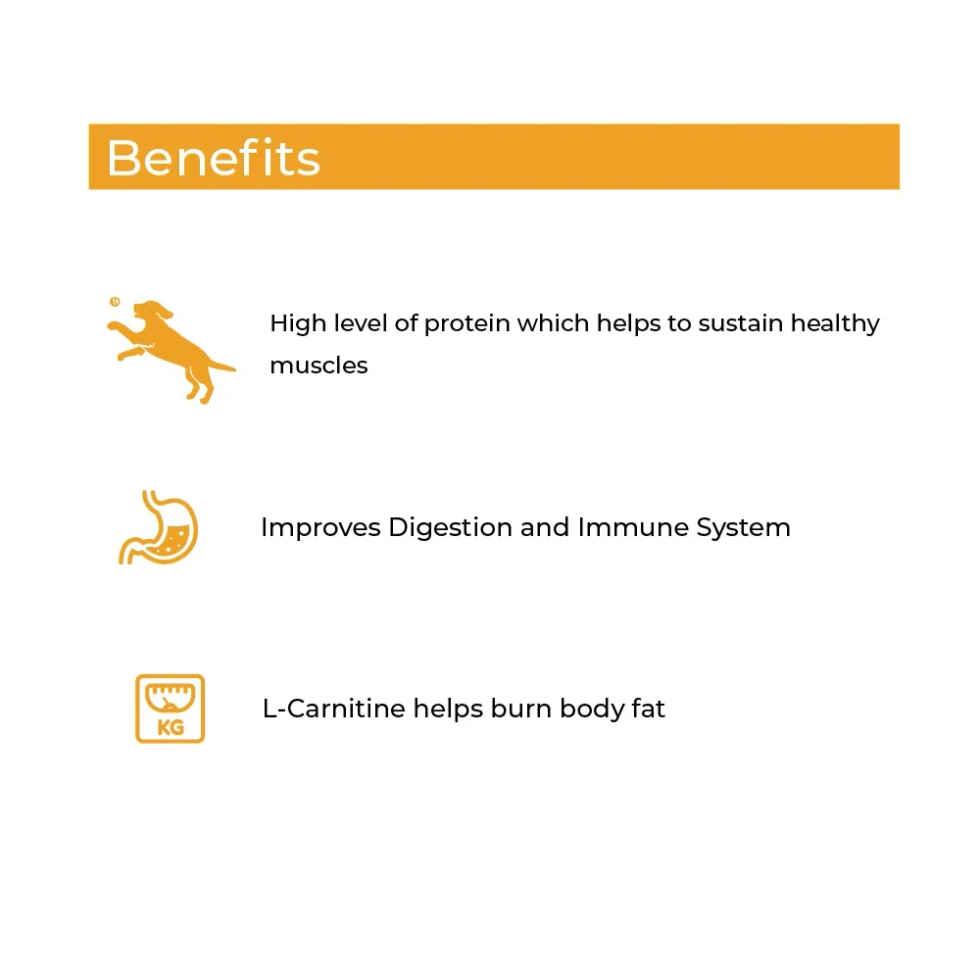 Benefits

High level of protein which helps to sustain healthy muscles

Improves Digestion and Immune System

KG

L-Carnitine helps burn body fat